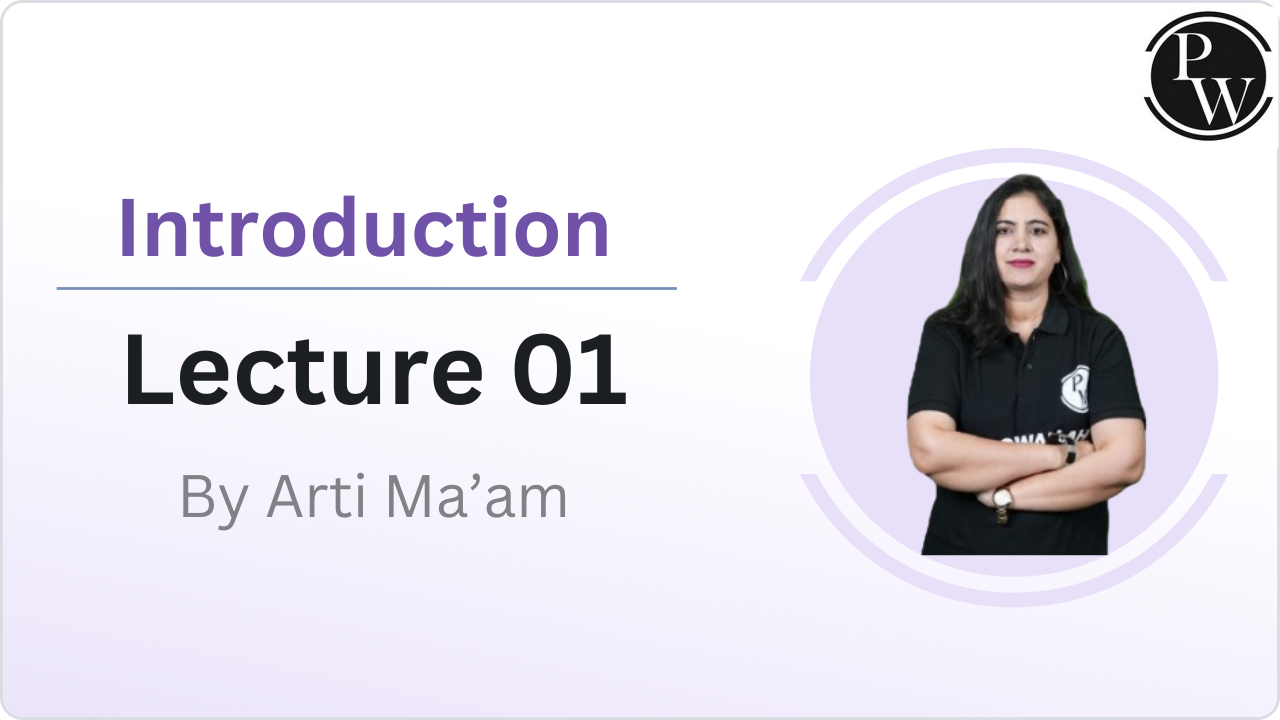 PW

Introduction

Lecture 01

By Arti Ma'am